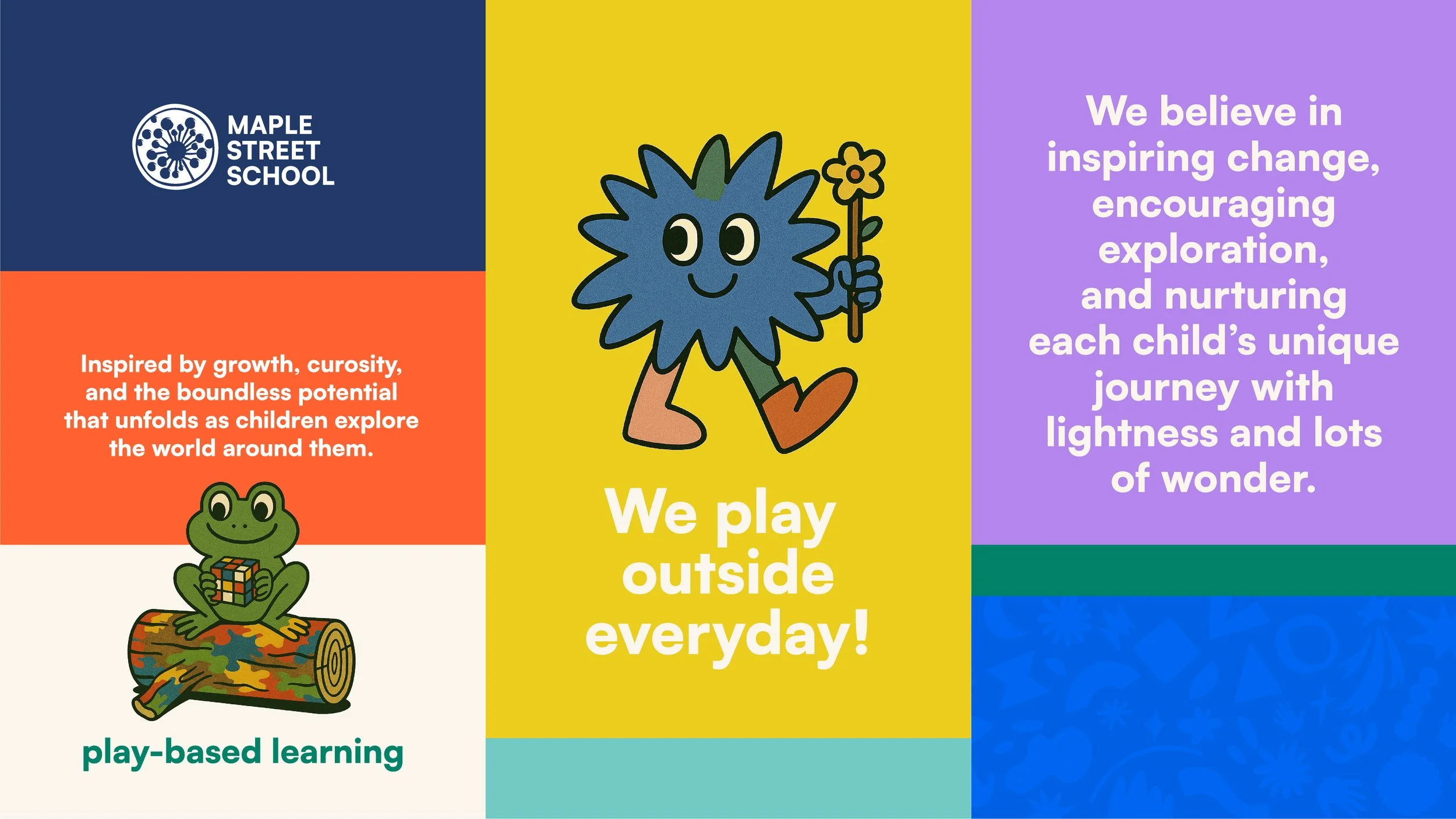 MAPLE STREET SCHOOL

Inspired by growth, curosity, and the boundless potential that unfolds as children explore the world around them.

play-based learning

We play outside everyday!

We believe in inspiring change, encouraging exploration, and nurturing each child's unique journey with lightness and lots of wonder.